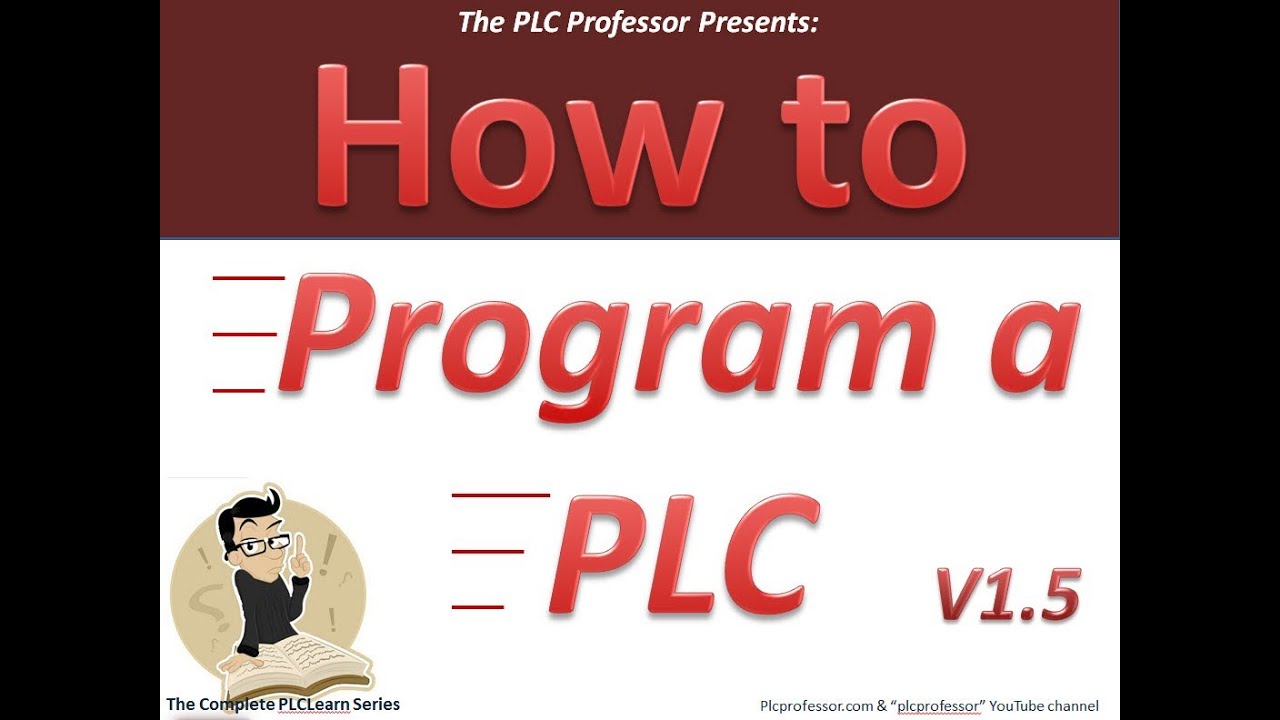 The PLC Professor Presents:

How to

Program a

PLC

V1.5

The Complete PLCLearn Series

Plcprofessor.com & "plcprofessor" YouTube channel